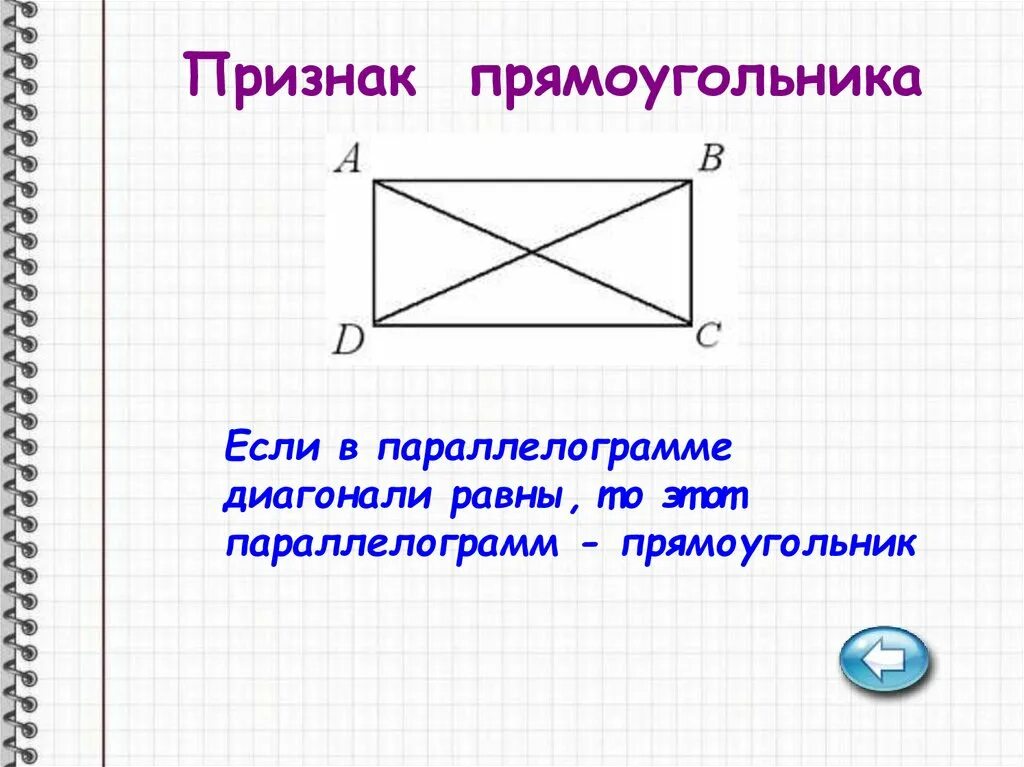 Признак прямоугольника

A B D C

Если в параллелограмме диагонали равны, то этот параллелограмм - прямоугольник